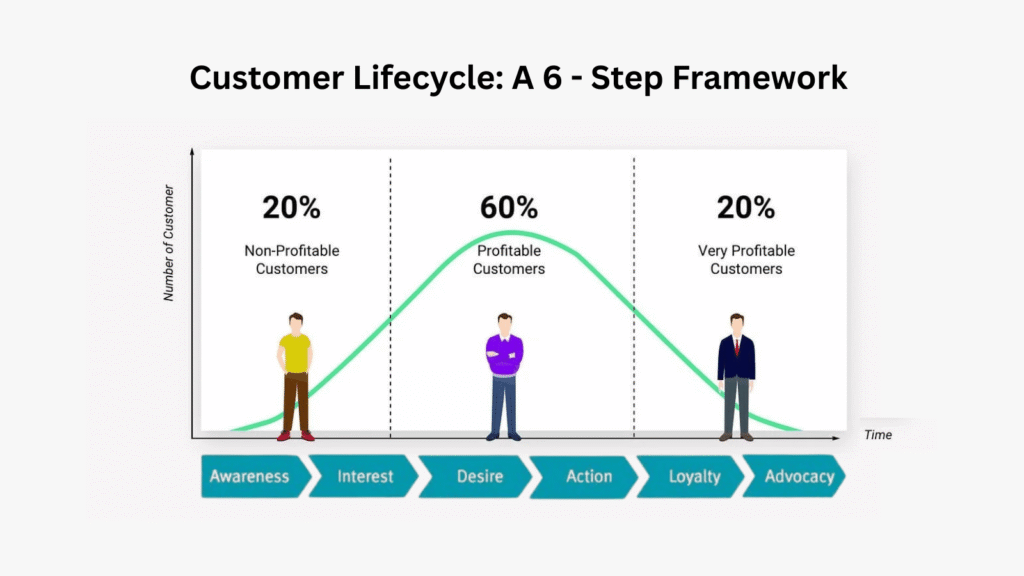 Customer Lifecycle: A 6 - Step Framework

Number of Customer

20%
Non-Profitable Customers

60%
Profitable Customers

20%
Very Profitable Customers

Time

Awareness
Interest
Desire
Action
Loyalty
Advocacy